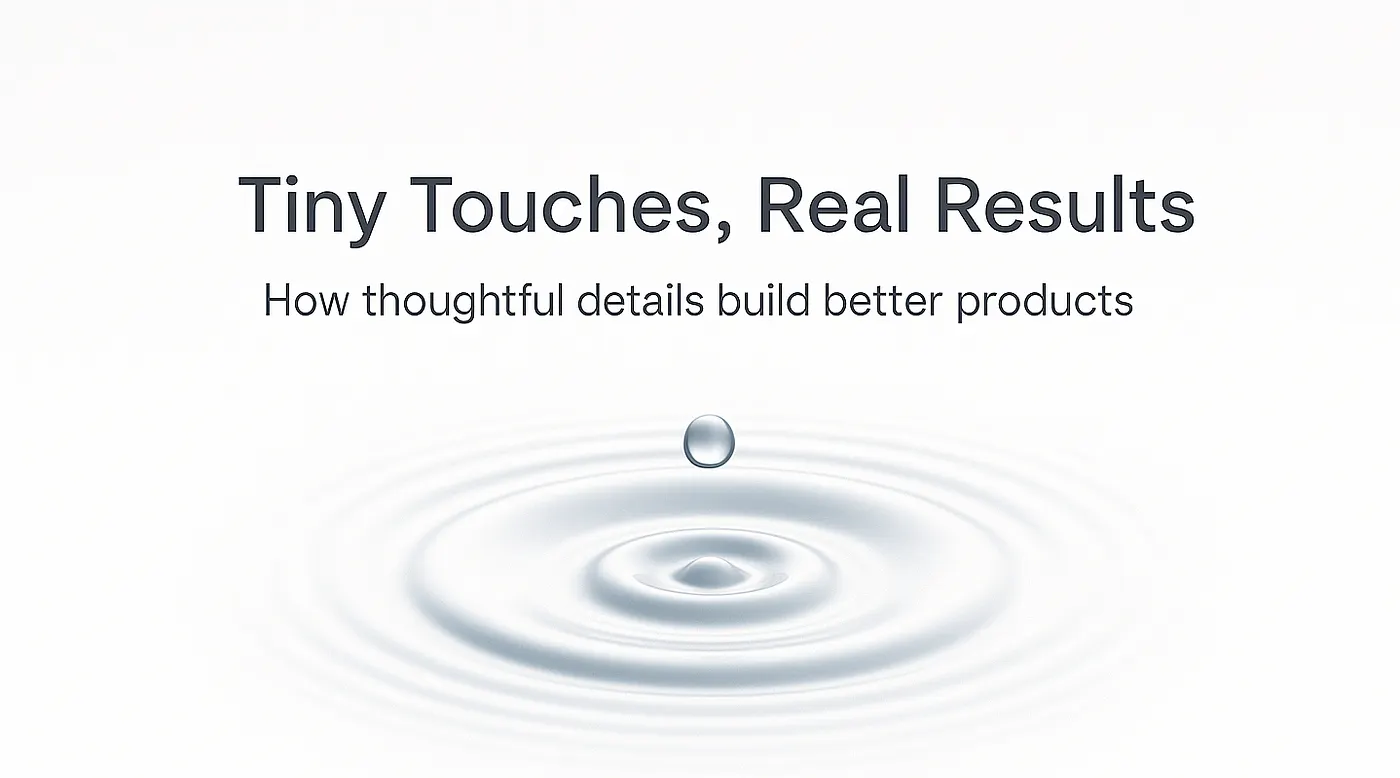 Tiny Touches, Real Results

How thoughtful details build better products